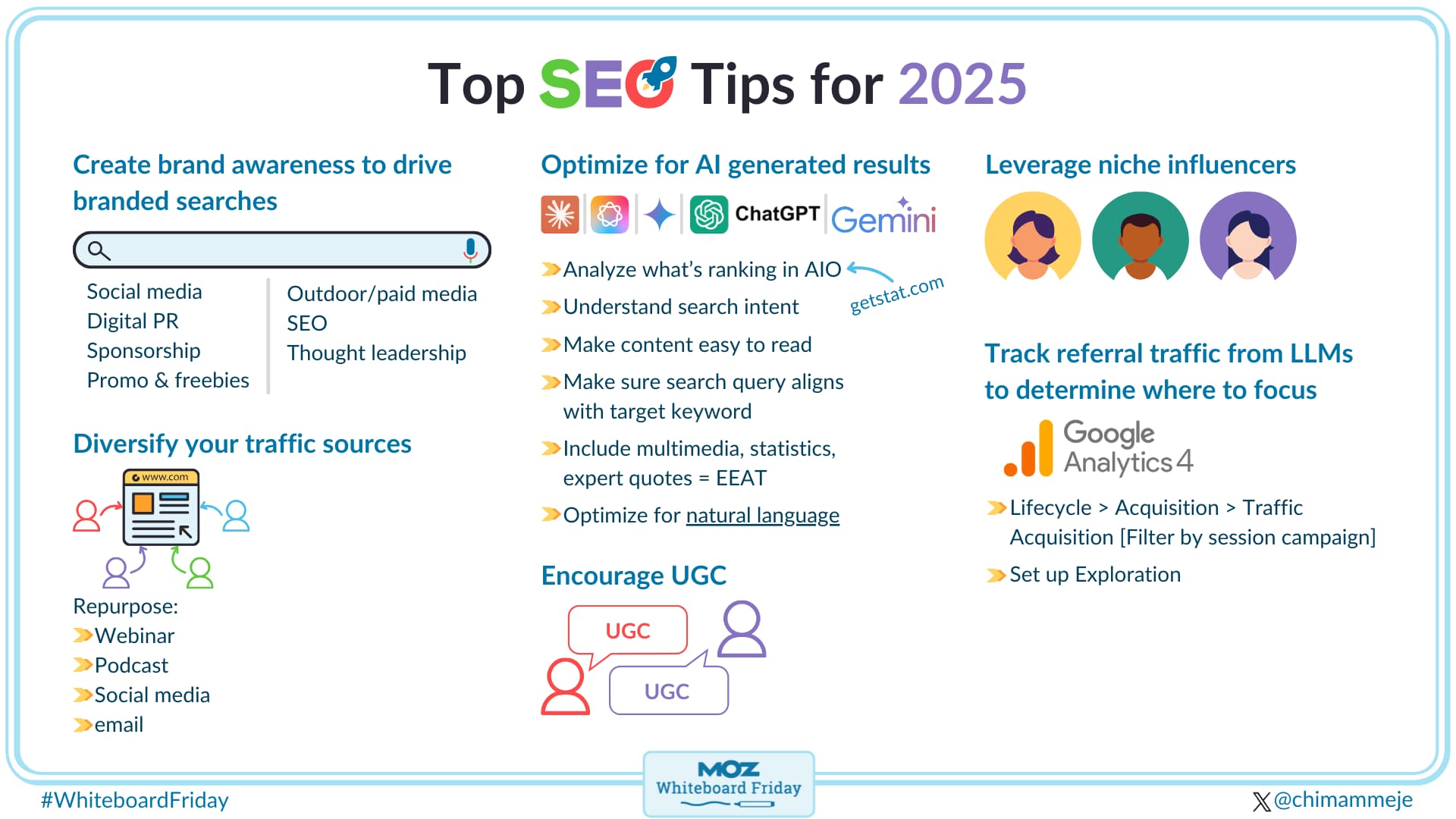 Top SEO Tips for 2025

Create brand awareness to drive branded searches

Social media
Digital PR
Sponsorship
Promo & freebies

Outdoor/paid media
SEO
Thought leadership

Diversify your traffic sources

www.com

Repurpose:
Webinar
Podcast
Social media
email

Optimize for AI generated results

ChatGPT Gemini

Analyze what's ranking in AIO
getstat.com
Understand search intent
Make content easy to read
Make sure search query aligns with target keyword
Include multimedia, statistics, expert quotes = EEAT
Optimize for natural language

Encourage UGC

UGC
UGC

Leverage niche influencers

Track referral traffic from LLMs to determine where to focus

Google Analytics 4

Lifecycle > Acquisition > Traffic Acquisition [Filter by session campaign]
Set up Exploration

#WhiteboardFriday

MOZ
Whiteboard Friday

@chimammeje